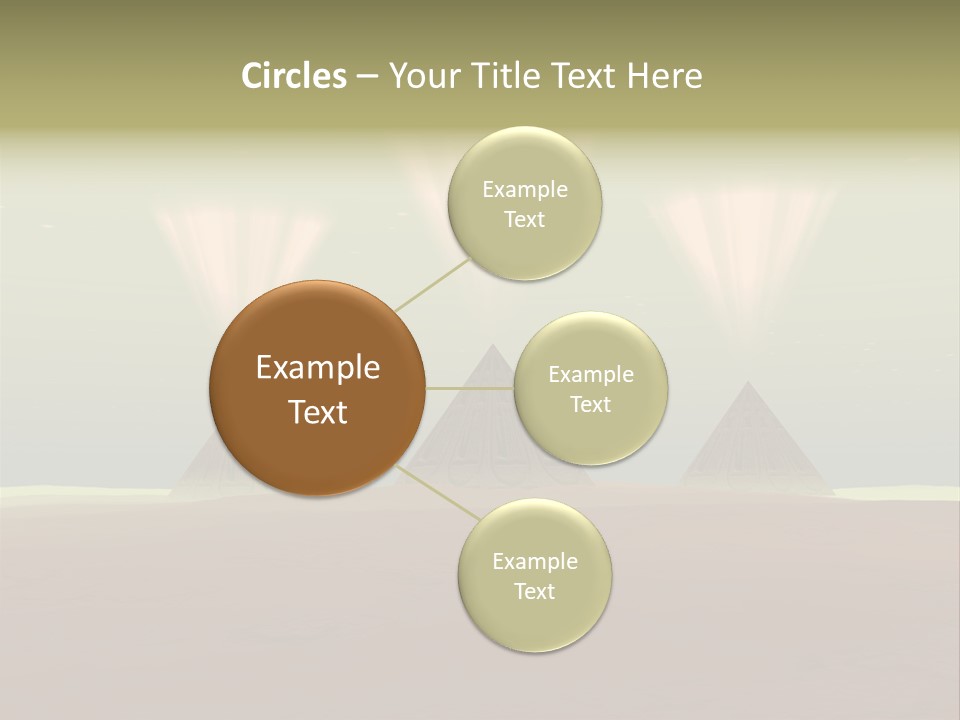 Circles – Your Title Text Here

Example Text

Example Text

Example Text

Example Text